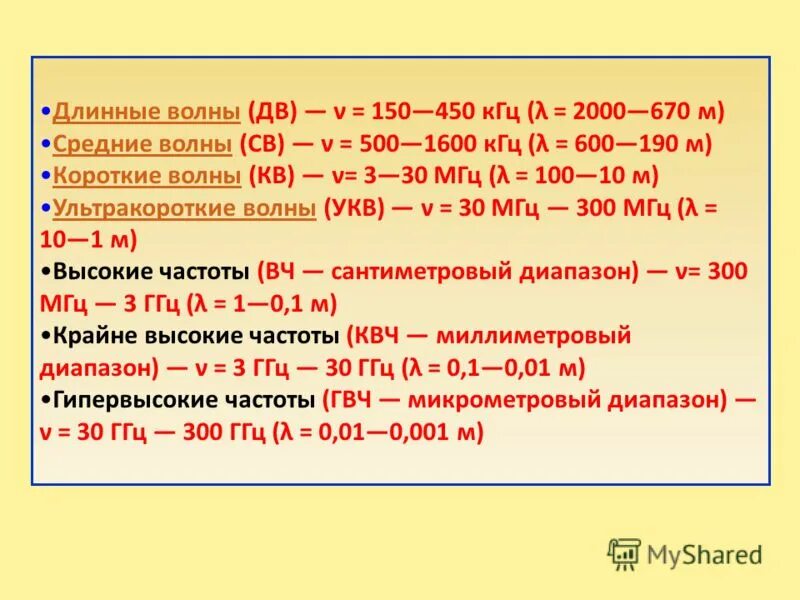 •Длинные волны (ДВ) — ν = 150—450 кГц (λ = 2000—670 м)
•Средние волны (СВ) — ν = 500—1600 кГц (λ = 600—190 м)
•Короткие волны (КВ) — ν= 3—30 МГц (λ = 100—10 м)
•Ультракороткие волны (УКВ) — ν = 30 МГц — 300 МГц (λ = 10—1 м)
•Высокие частоты (ВЧ — сантиметровый диапазон) — ν= 300 МГц — 3 ГГц (λ = 1—0,1 м)
•Крайне высокие частоты (КВЧ — миллиметровый диапазон) — ν = 3 ГГц — 30 ГГц (λ = 0,1—0,01 м)
•Гипервысокие частоты (ГВЧ — микрометровый диапазон) — ν = 30 ГГц — 300 ГГц (λ = 0,01—0,001 м)

MyShared